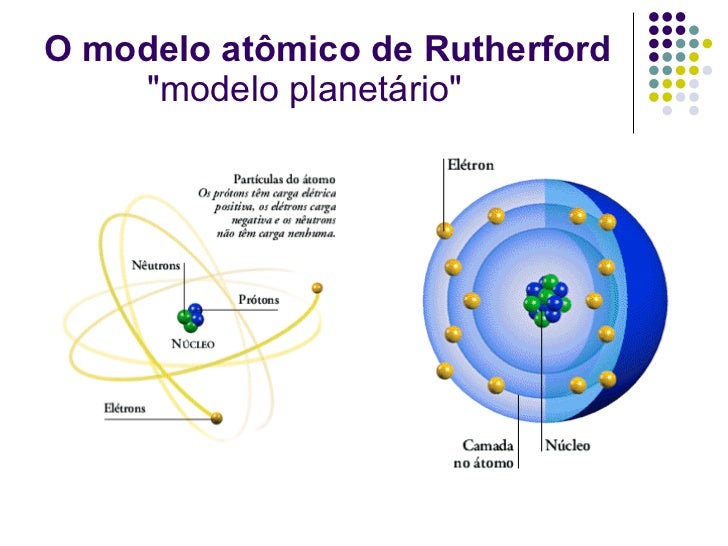 O modelo atômico de Rutherford
"modelo planetário"

Partículas do átomo
Os prótons têm carga elétrica positiva, os elétrons carga negativa e os nêutrons não têm carga nenhuma.

Nêutrons

Prótons

NÚCLEO

Elétrons

Elétron

Camada no átomo

Núcleo